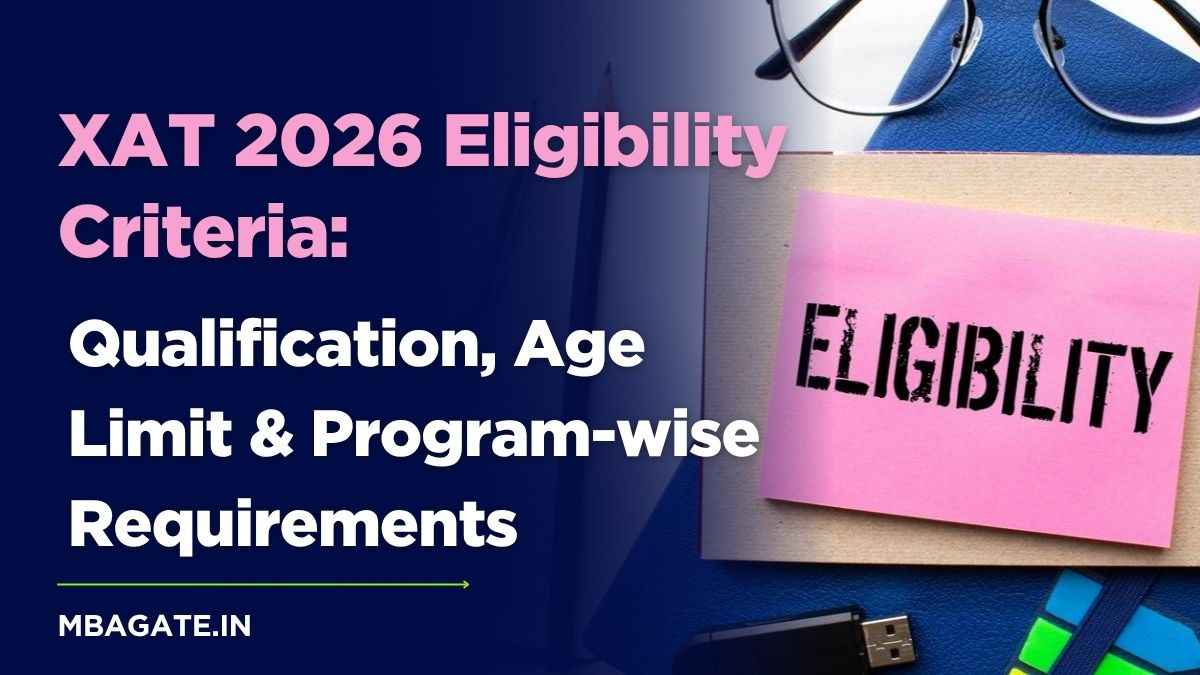 XAT 2026 Eligibility Criteria:

Qualification, Age Limit & Program-wise Requirements

MBAGATE.IN

ELIGIBILITY